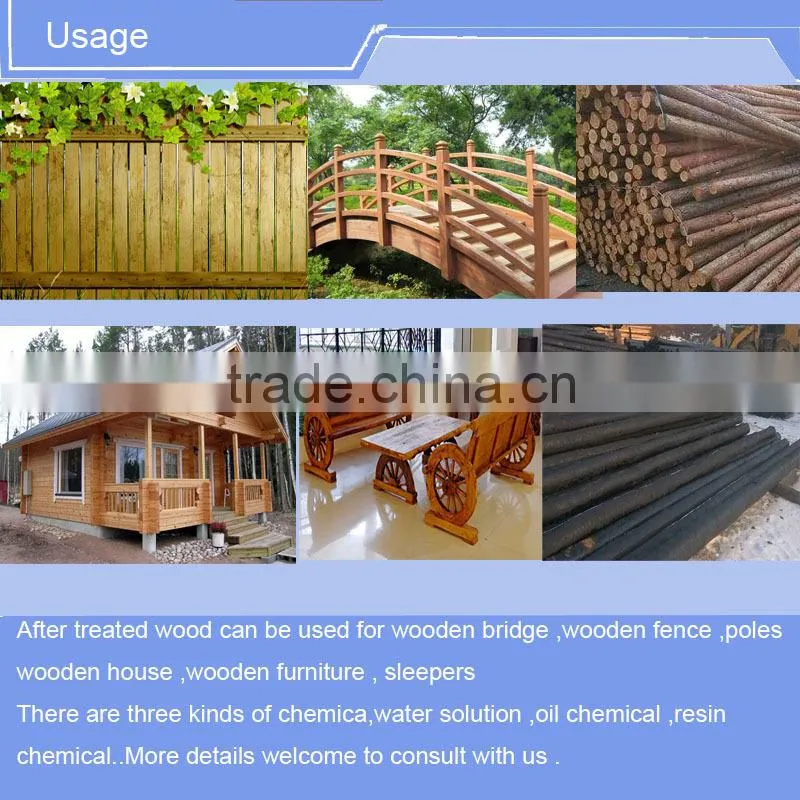 Usage

trade.china.cn

After treated wood can be used for wooden bridge ,wooden fence ,poles wooden house ,wooden furniture , sleepers
There are three kinds of chemica,water solution ,oil chemical ,resin chemical..More details welcome to consult with us .